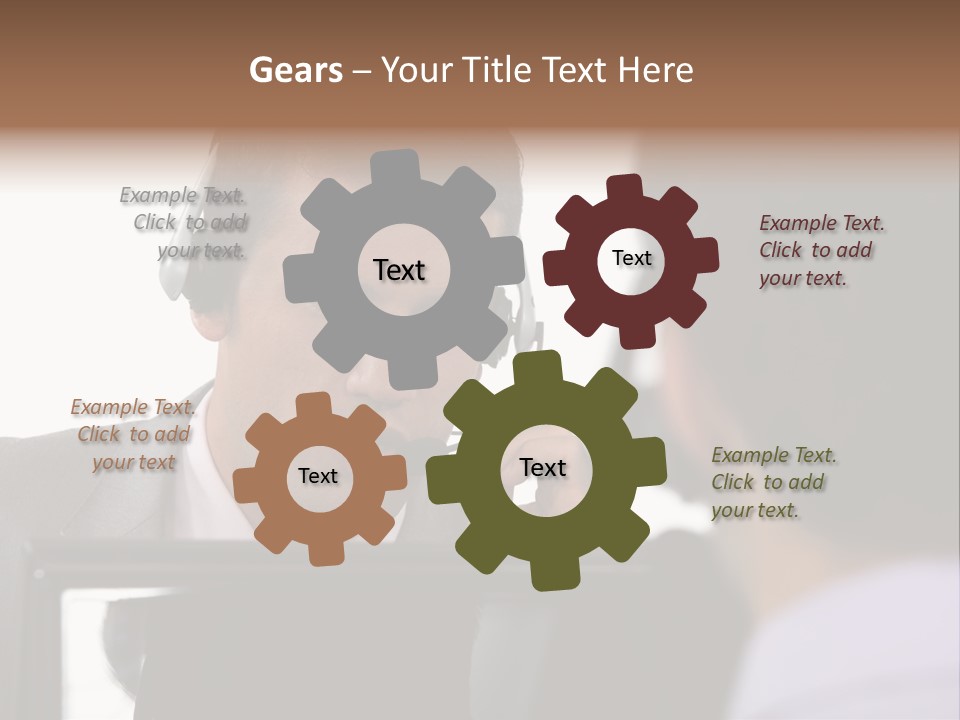 Gears – Your Title Text Here

Example Text. Click to add your text.

Text

Text

Example Text. Click to add your text.

Example Text. Click to add your text

Text

Text

Example Text. Click to add your text.